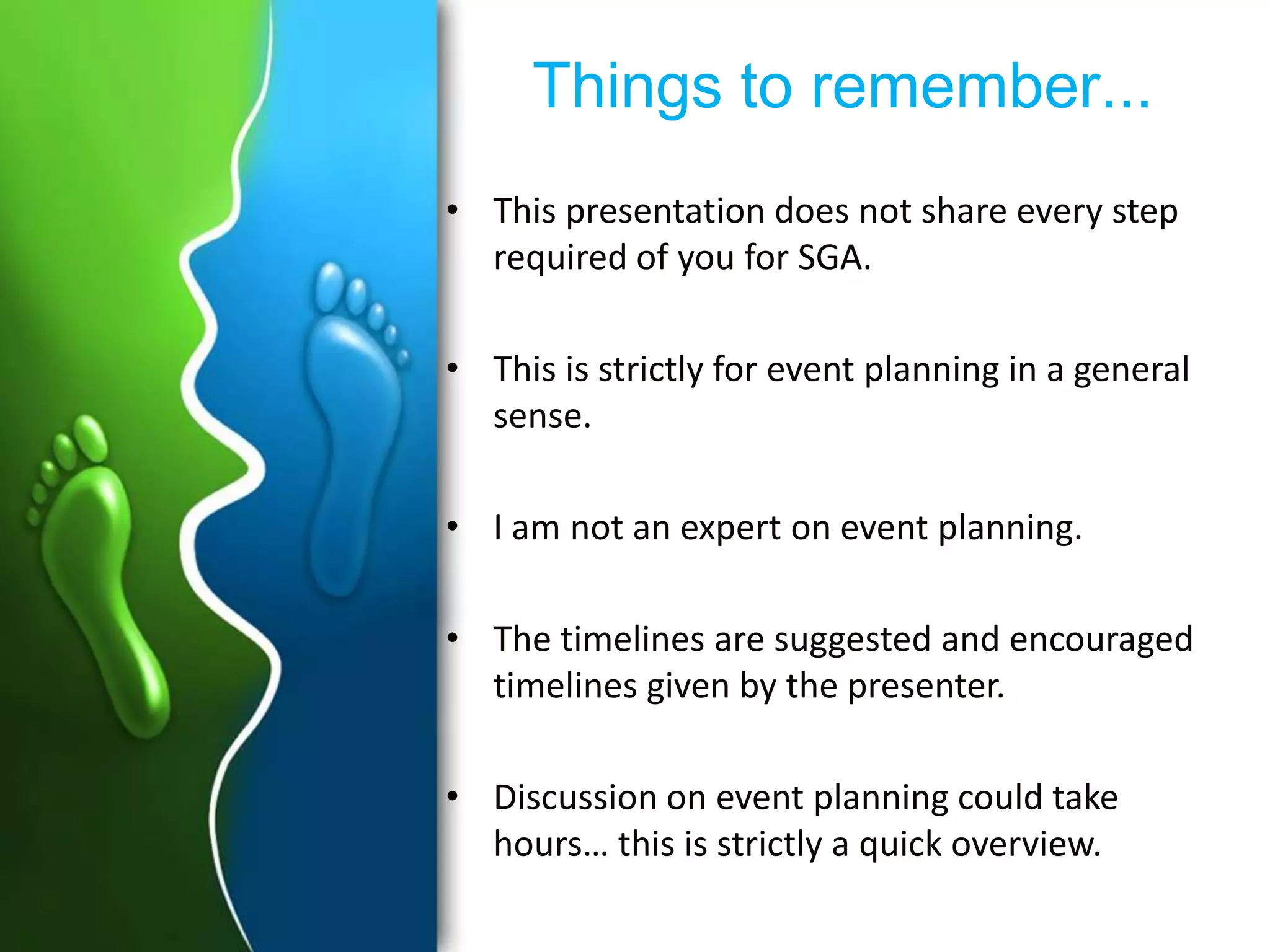 Things to remember...

• This presentation does not share every step required of you for SGA.

• This is strictly for event planning in a general sense.

• I am not an expert on event planning.

• The timelines are suggested and encouraged timelines given by the presenter.

• Discussion on event planning could take hours… this is strictly a quick overview.